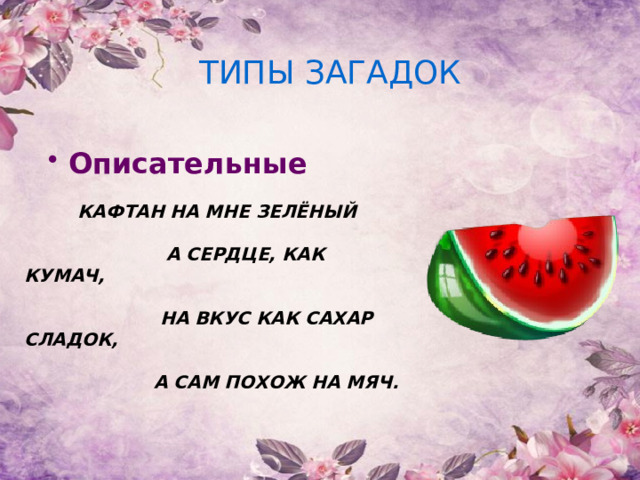 ТИПЫ ЗАГАДОК

• Описательные

КАФТАН НА МНЕ ЗЕЛЁНЫЙ

А СЕРДЦЕ, КАК КУМАЧ,

НА ВКУС КАК САХАР СЛАДОК,

А САМ ПОХОЖ НА МЯЧ.